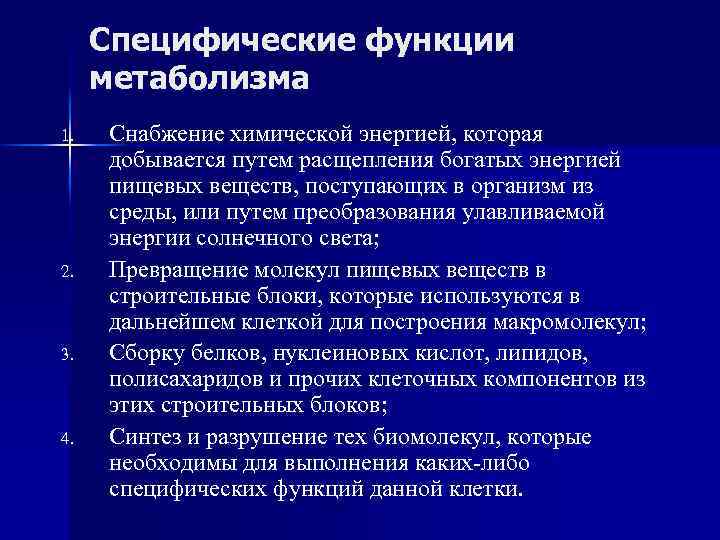 Специфические функции метаболизма

1. Снабжение химической энергией, которая добывается путем расщепления богатых энергией пищевых веществ, поступающих в организм из среды, или путем преобразования улавливаемой энергии солнечного света;
2. Превращение молекул пищевых веществ в строительные блоки, которые используются в дальнейшем клеткой для построения макромолекул;
3. Сборку белков, нуклеиновых кислот, липидов, полисахаридов и прочих клеточных компонентов из этих строительных блоков;
4. Синтез и разрушение тех биомолекул, которые необходимы для выполнения каких-либо специфических функций данной клетки.